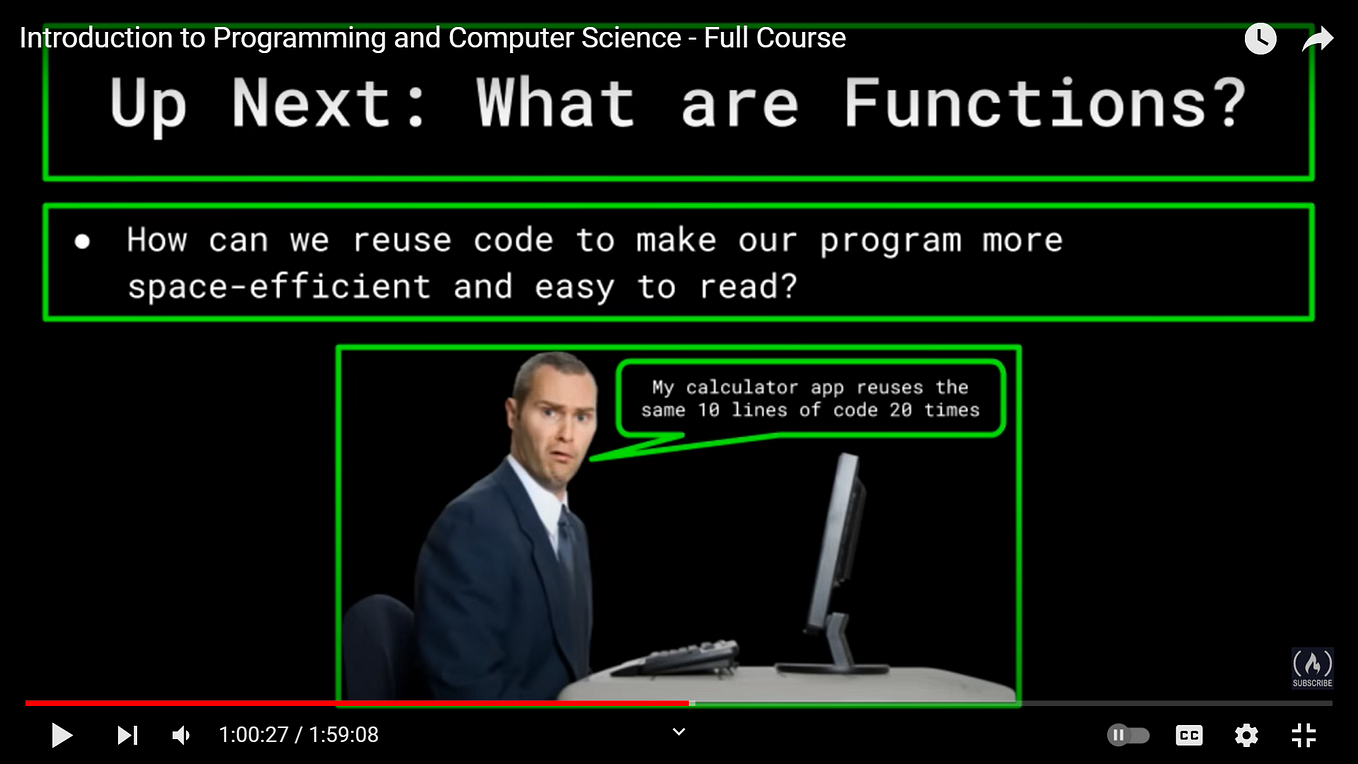 Introduction to Programming and Computer Science - Full Course

Up Next: What are Functions?

● How can we reuse code to make our program more space-efficient and easy to read?

My calculator app reuses the same 10 lines of code 20 times

SUBSCRIBE

1:00:27 / 1:59:08

CC